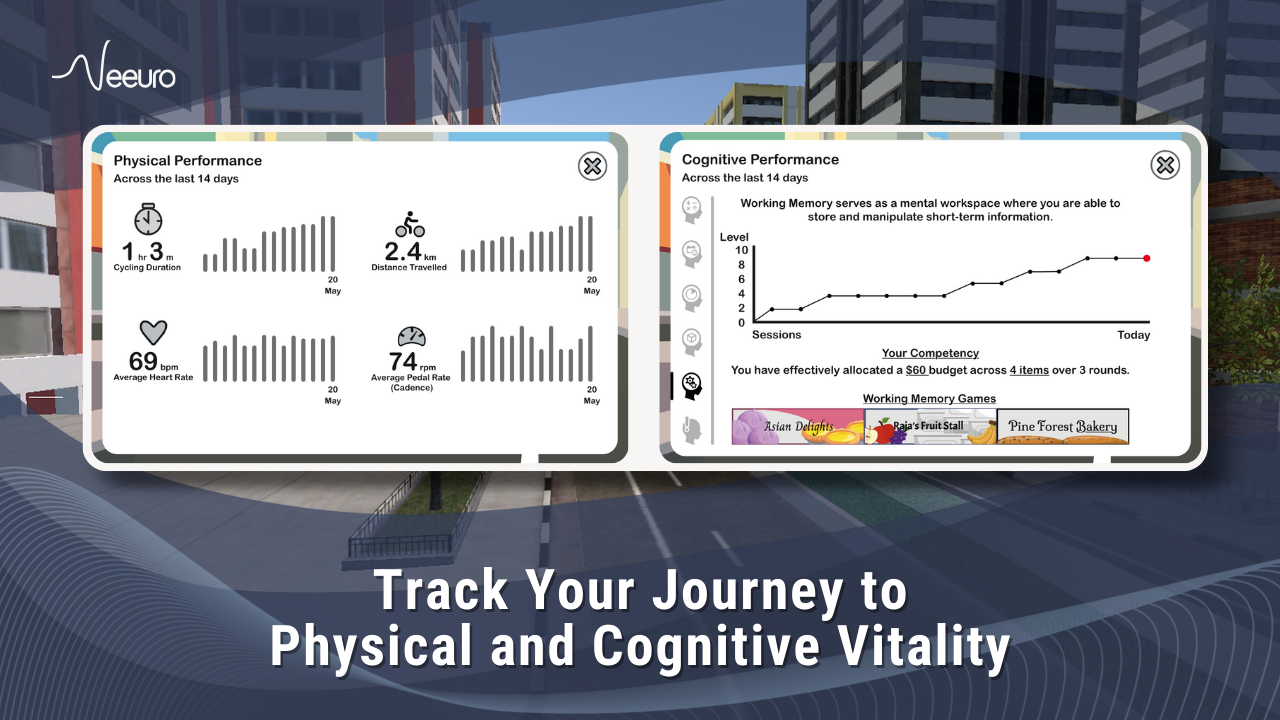 Neeuro

Physical Performance
Across the last 14 days

1 hr 3 m
Cycling Duration
20 May

2.4 km
Distance Travelled
20 May

69 bpm
Average Heart Rate
20 May

74 rpm
Average Pedal Rate (Cadence)
20 May

Cognitive Performance
Across the last 14 days

Working Memory serves as a mental workspace where you are able to store and manipulate short-term information.

Level
10
8
6
4
2
0
Sessions
Today

Your Competency
You have effectively allocated a $60 budget across 4 items over 3 rounds.

Working Memory Games
Asian Delights
Raja's Fruit Stall
Pine Forest Bakery

Track Your Journey to
Physical and Cognitive Vitality